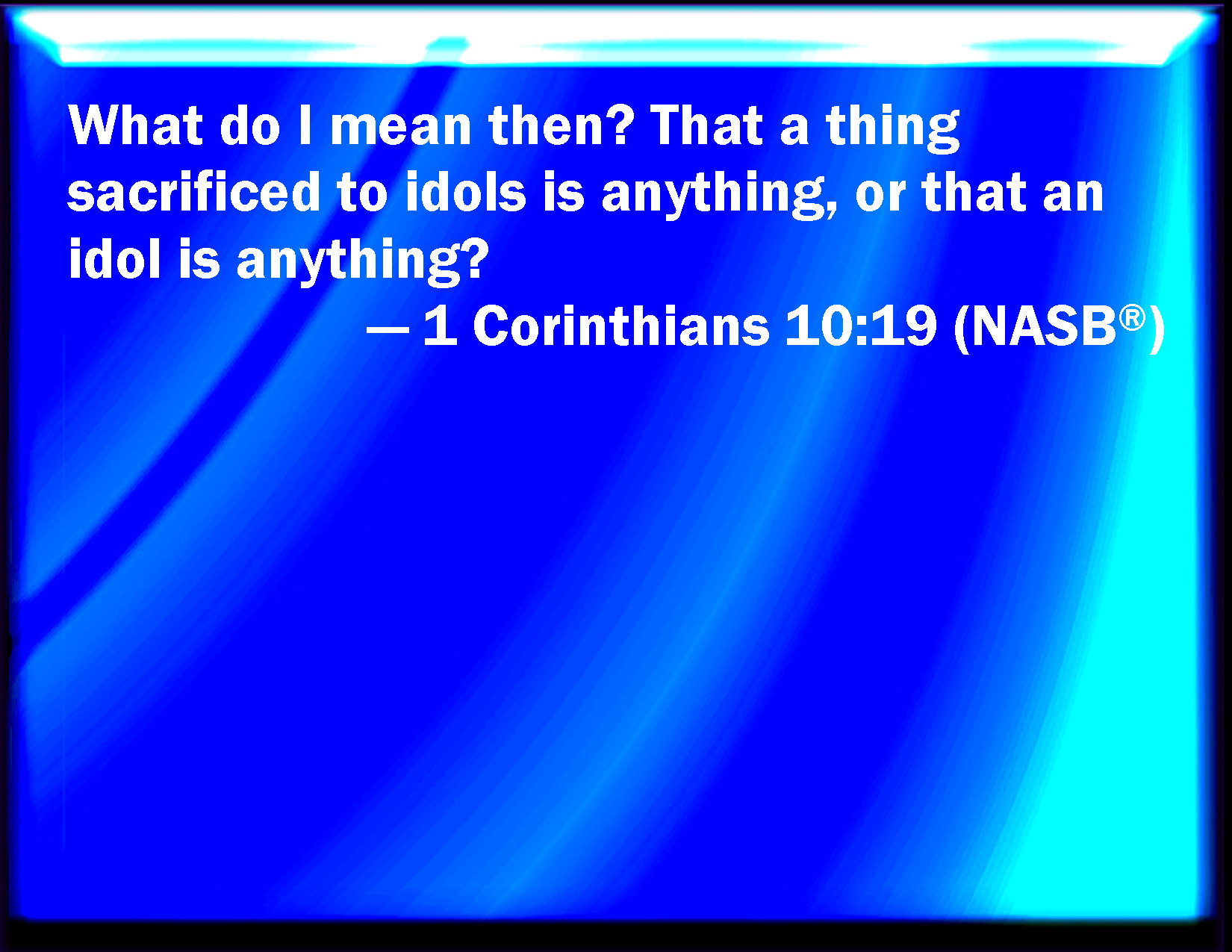 What do I mean then? That a thing sacrificed to idols is anything, or that an idol is anything?

— 1 Corinthians 10:19 (NASB®)